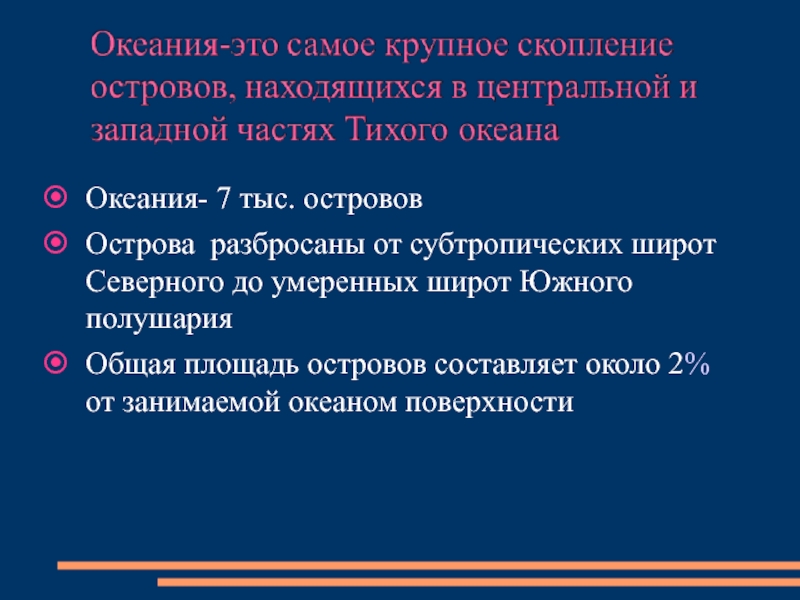 Океания-это самое крупное скопление островов, находящихся в центральной и западной частях Тихого океана

Океания- 7 тыс. островов

Острова  разбросаны от субтропических широт Северного до умеренных широт Южного полушария

Общая площадь островов составляет около 2% от занимаемой океаном поверхности